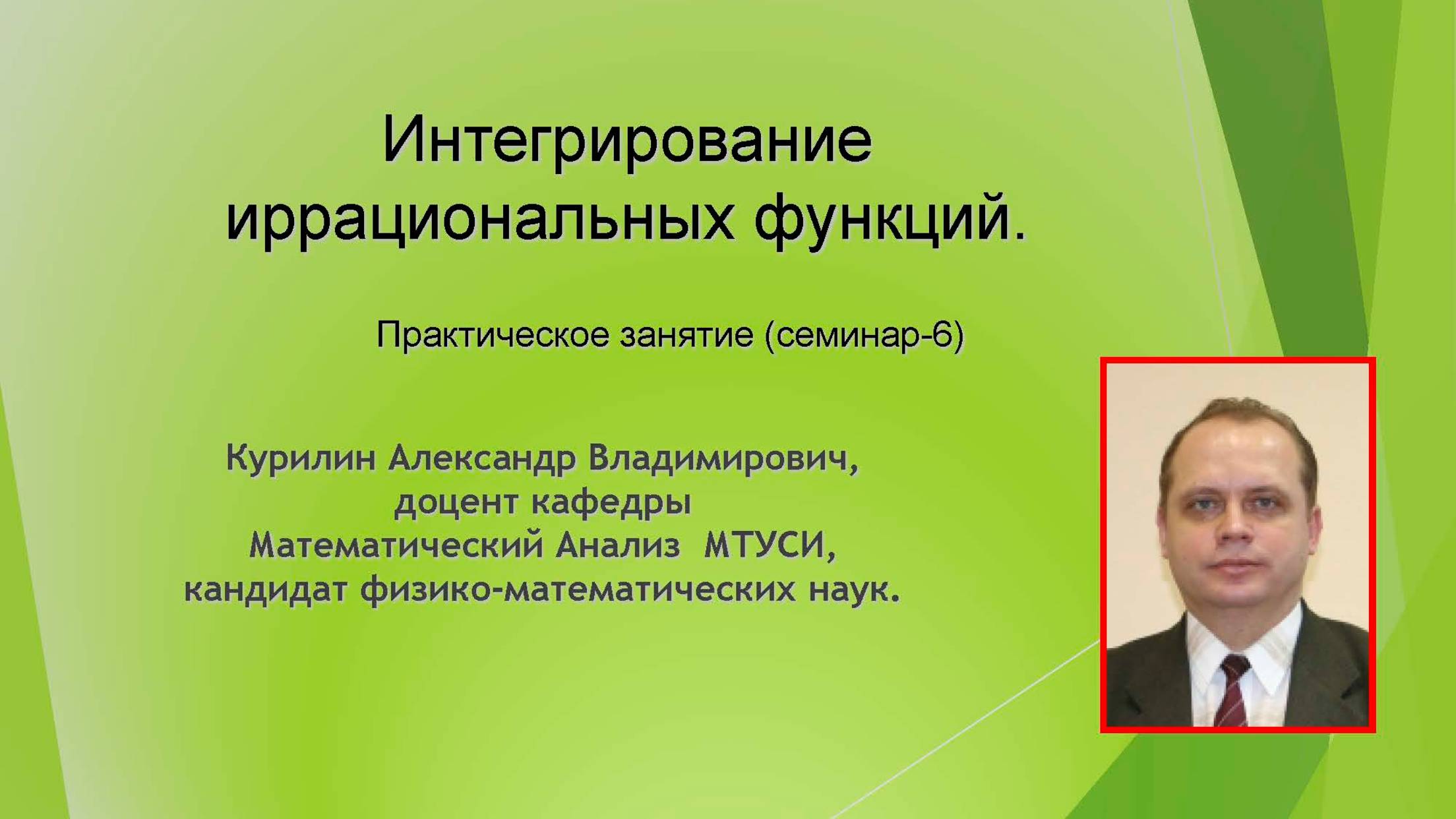 Интегрирование иррациональных функций.

Практическое занятие (семинар-6)

Курилин Александр Владимирович,
доцент кафедры
Математический Анализ МТУСИ,
кандидат физико-математических наук.